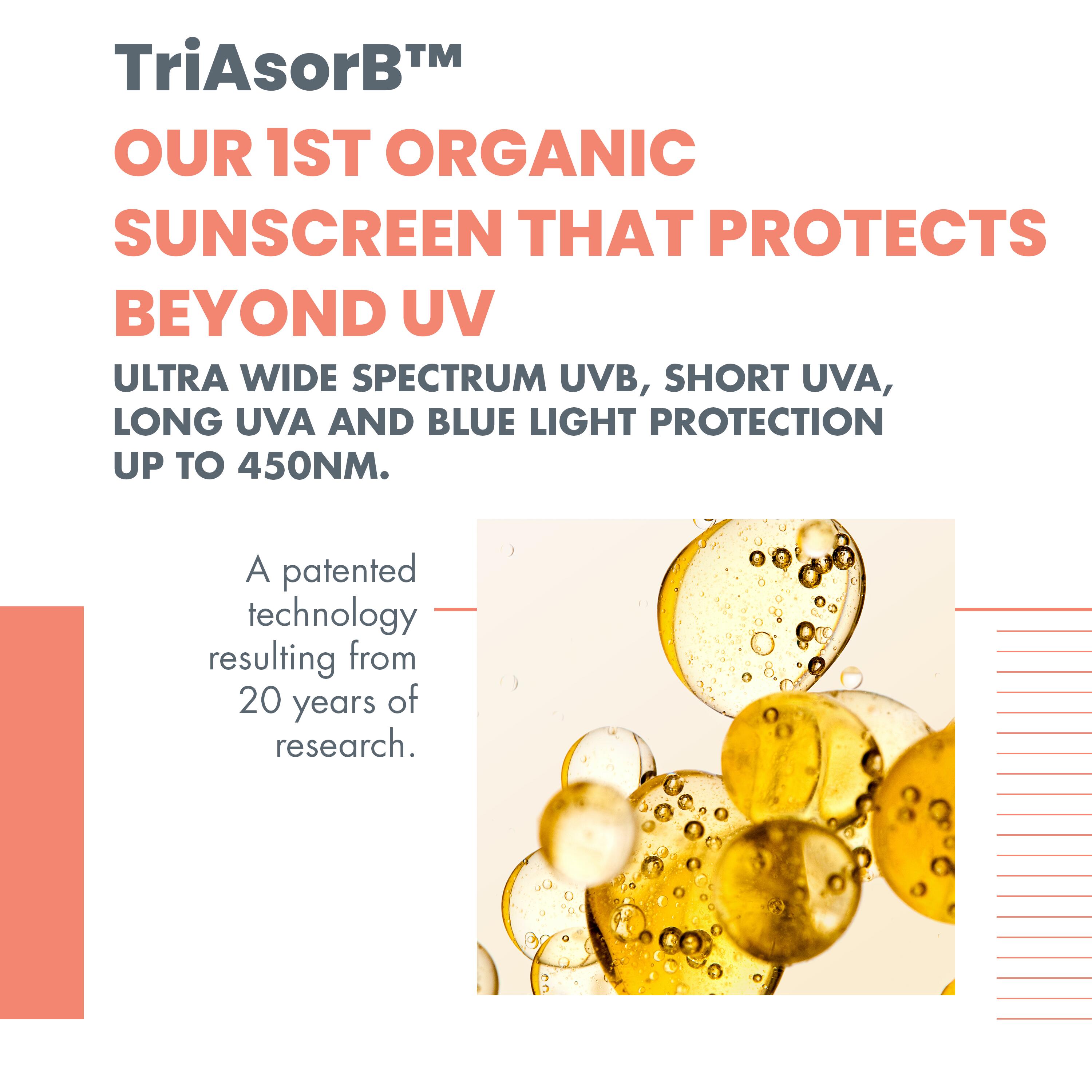 TriAsorB™

OUR 1ST ORGANIC SUNSCREEN THAT PROTECTS BEYOND UV

ULTRA WIDE SPECTRUM UVB, SHORT UVA, LONG UVA AND BLUE LIGHT PROTECTION UP TO 450NM.

A patented technology resulting from 20 years of research.